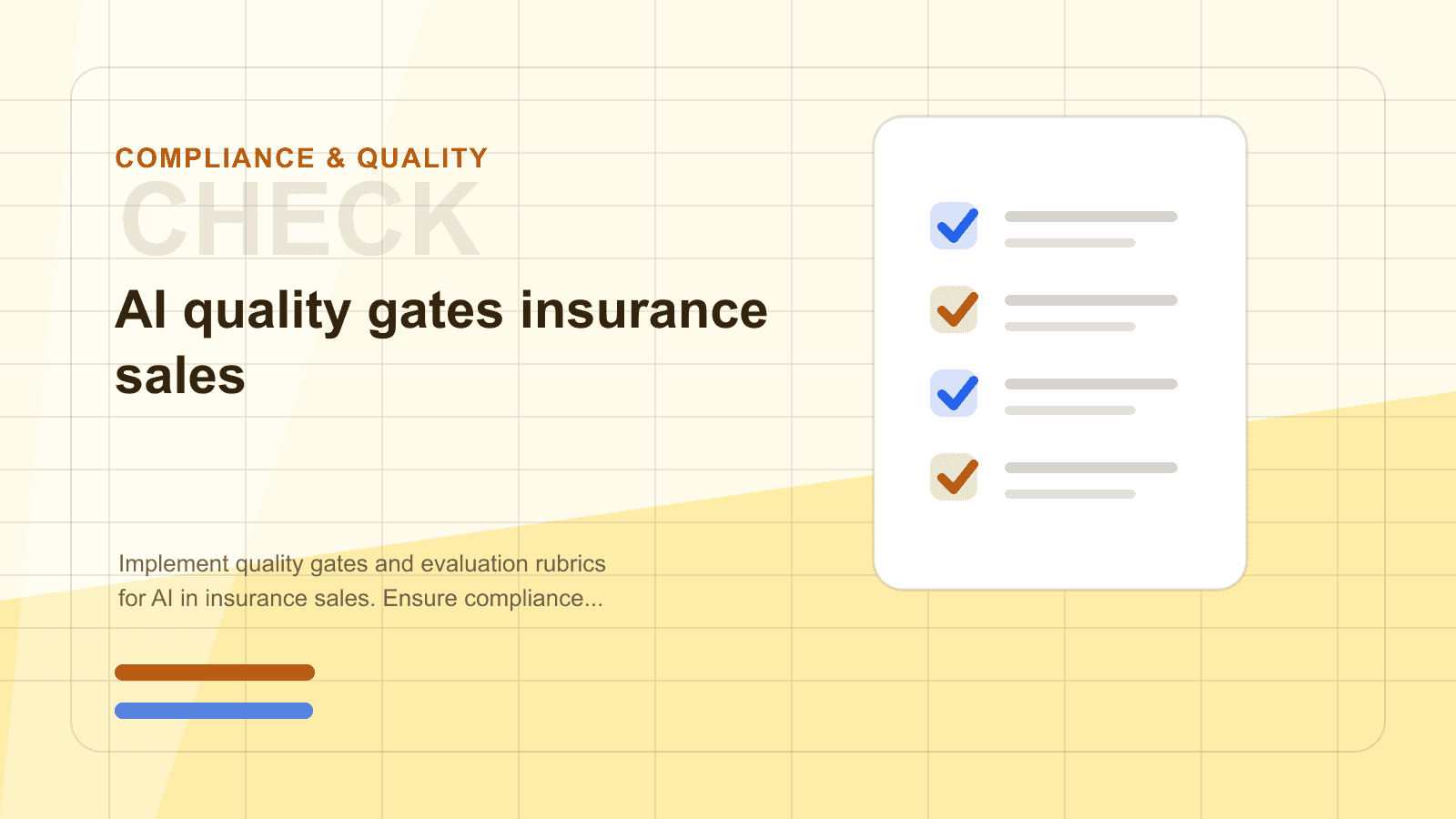 COMPLIANCE & QUALITY

CHECK

AI quality gates insurance sales

Implement quality gates and evaluation rubrics for AI in insurance sales. Ensure compliance...